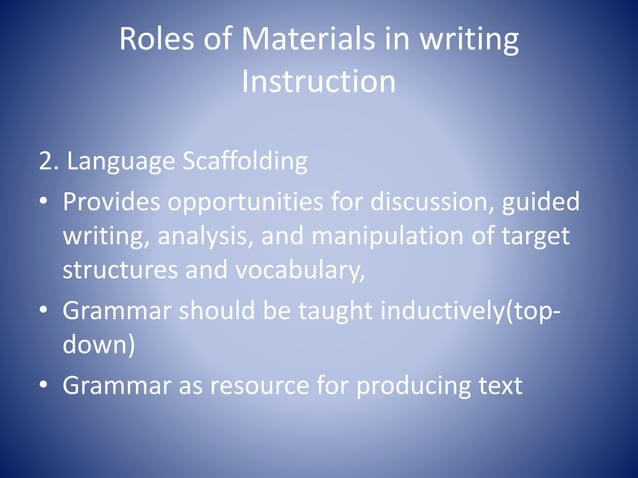 Roles of Materials in writing Instruction

2. Language Scaffolding

• Provides opportunities for discussion, guided writing, analysis, and manipulation of target structures and vocabulary,

• Grammar should be taught inductively(top-down)

• Grammar as resource for producing text